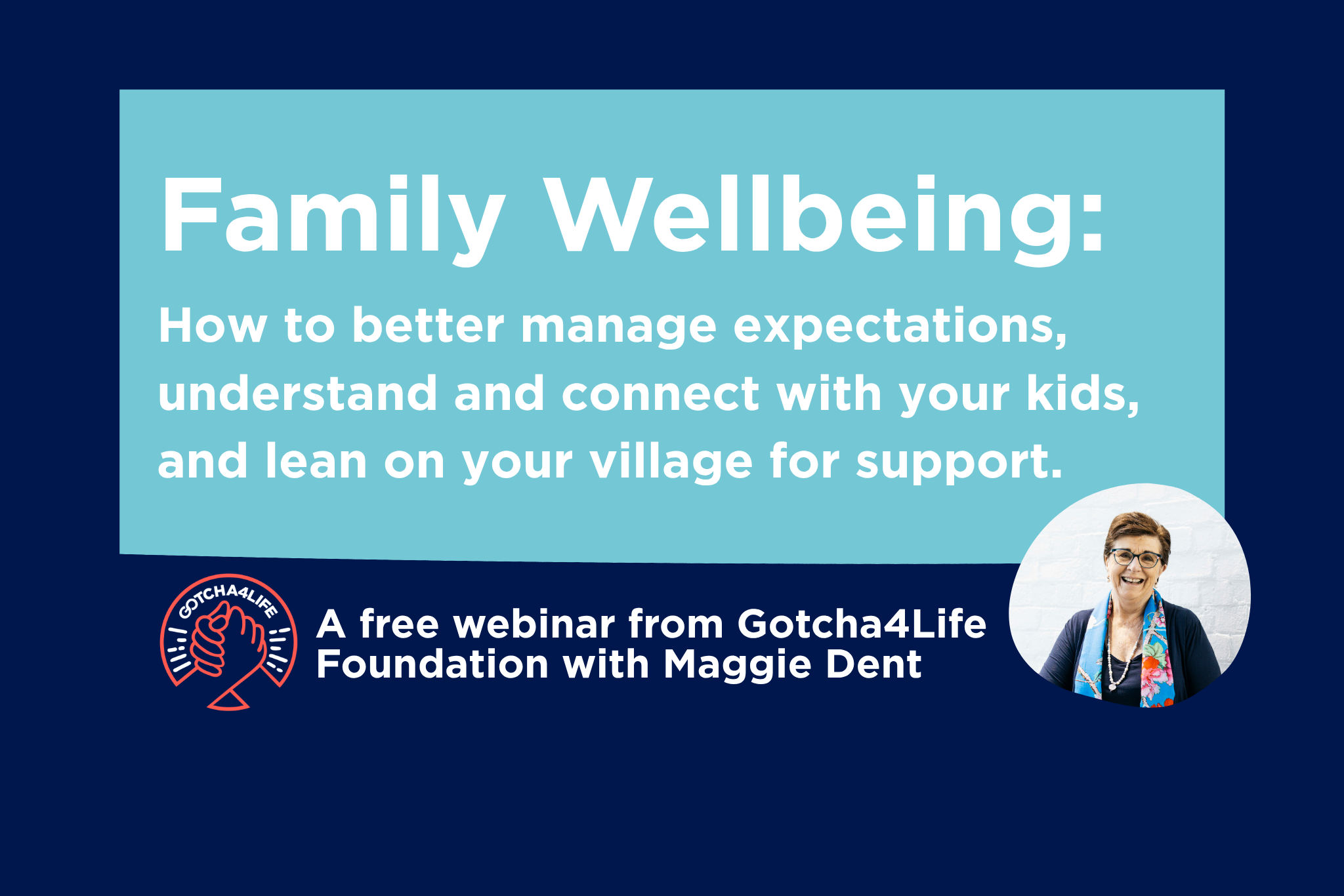 Family Wellbeing:

How to better manage expectations, understand and connect with your kids, and lean on your village for support.

GOTCHA4LIFE

A free webinar from Gotcha4Life Foundation with Maggie Dent